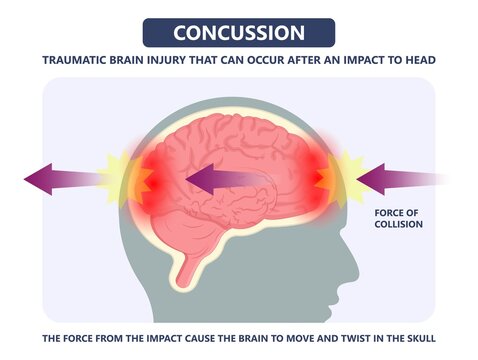 CONCUSSION

TRAUMATIC BRAIN INJURY THAT CAN OCCUR AFTER AN IMPACT TO HEAD

FORCE OF COLLISION

THE FORCE FROM THE IMPACT CAUSE THE BRAIN TO MOVE AND TWIST IN THE SKULL